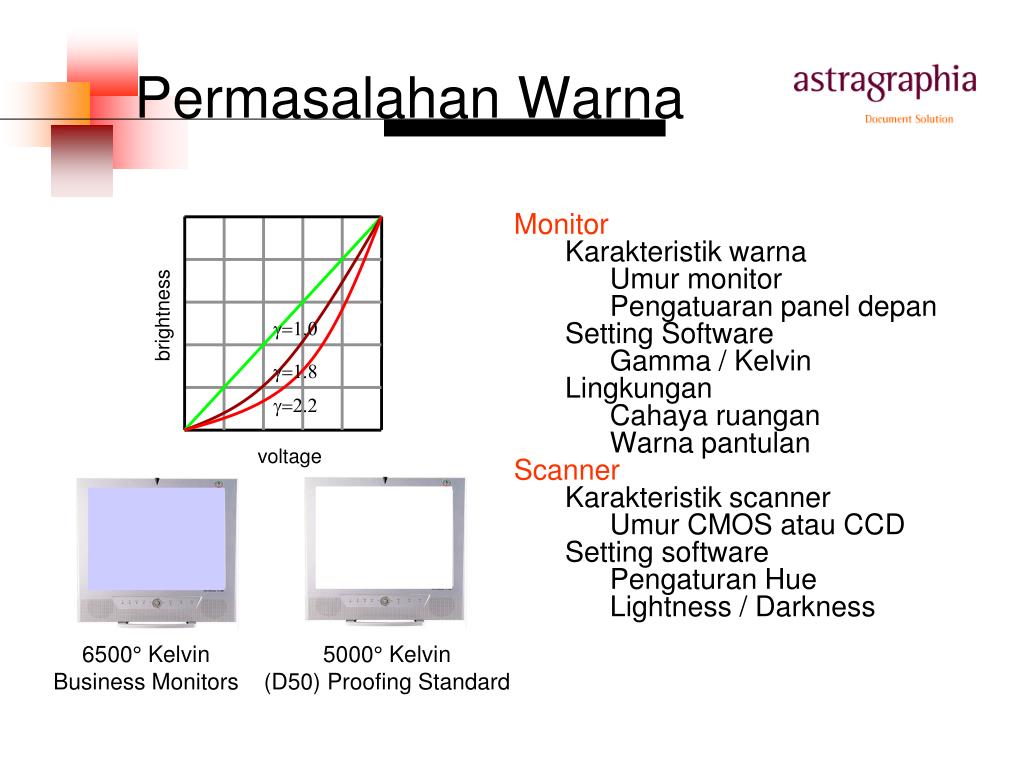 Permasalahan Warna

astragraphia
Document Solution

brightness

$\gamma$=1.0

$\gamma$=1.8

$\gamma$=2.2

voltage

6500° Kelvin
Business Monitors

5000° Kelvin
(D50) Proofing Standard

Monitor
Karakteristik warna
Umur monitor
Pengatuaran panel depan
Setting Software
Gamma / Kelvin
Lingkungan
Cahaya ruangan
Warna pantulan
Scanner
Karakteristik scanner
Umur CMOS atau CCD
Setting software
Pengaturan Hue
Lightness / Darkness